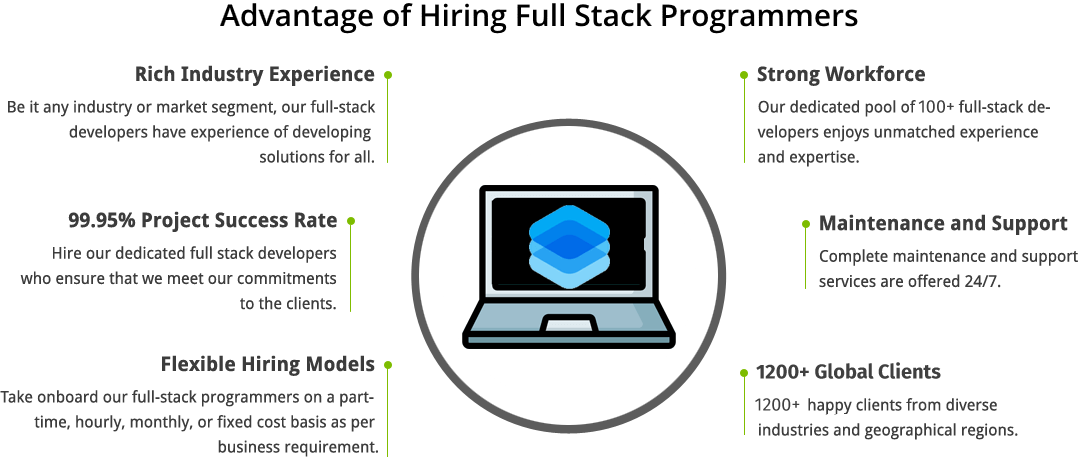 Advantage of Hiring Full Stack Programmers

Rich Industry Experience
Be it any industry or market segment, our full-stack developers have experience of developing solutions for all.

99.95% Project Success Rate
Hire our dedicated full stack developers who ensure that we meet our commitments to the clients.

Flexible Hiring Models
Take onboard our full-stack programmers on a part-time, hourly, monthly, or fixed cost basis as per business requirement.

Strong Workforce
Our dedicated pool of 100+ full-stack developers enjoys unmatched experience and expertise.

Maintenance and Support
Complete maintenance and support services are offered 24/7.

1200+ Global Clients
1200+ happy clients from diverse industries and geographical regions.